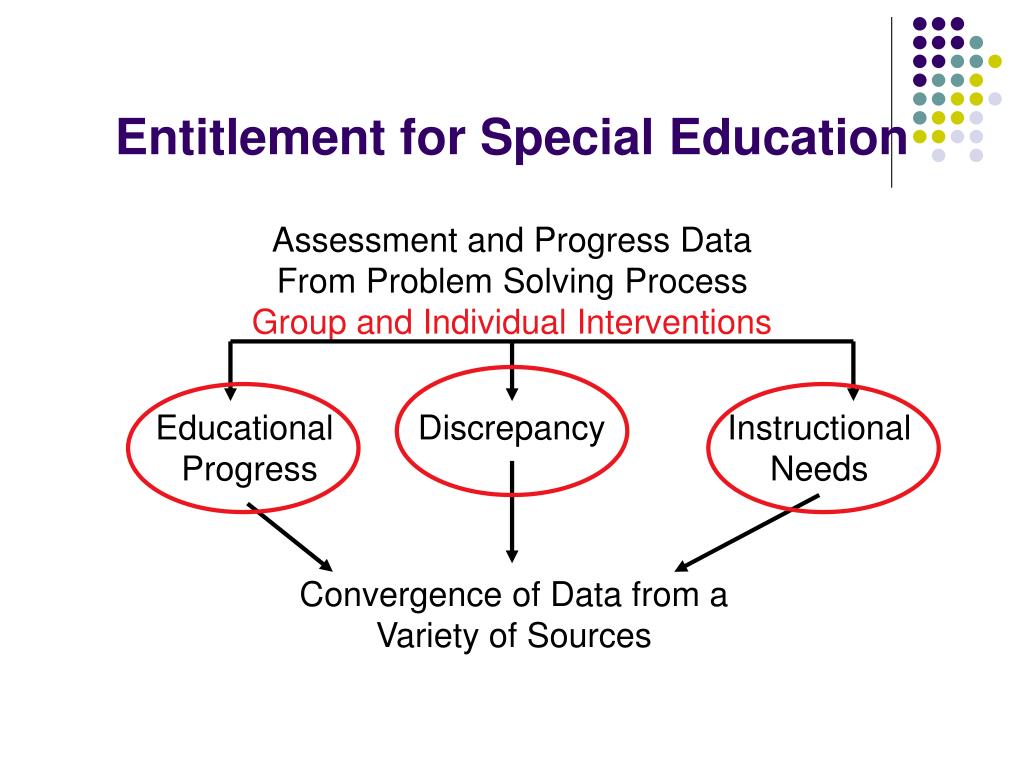 Entitlement for Special Education

Assessment and Progress Data
From Problem Solving Process
Group and Individual Interventions

Educational Progress

Discrepancy

Instructional Needs

Convergence of Data from a Variety of Sources